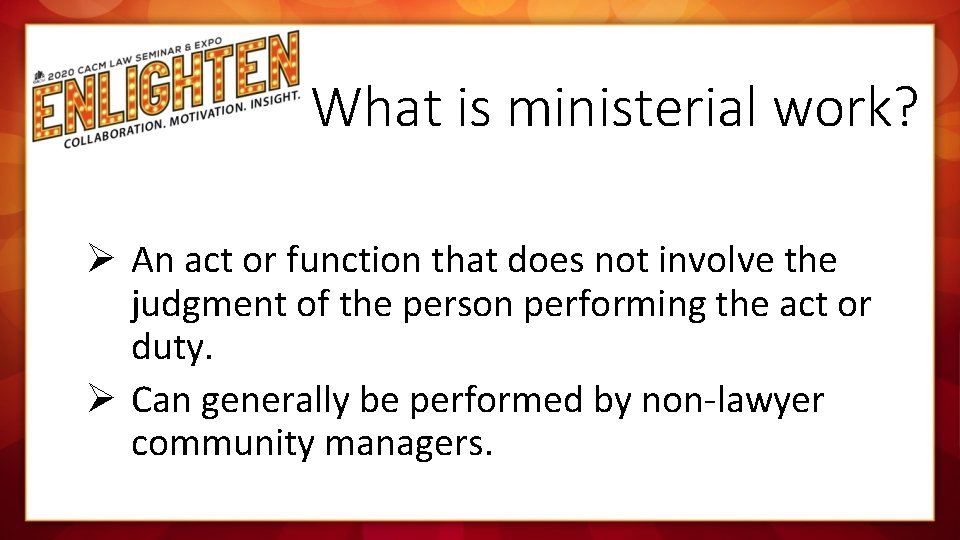 2020 CACM LAW SEMINAR & EXPO
ENLIGHTEN
COLLABORATION. MOTIVATION. INSIGHT.

What is ministerial work?

➢ An act or function that does not involve the judgment of the person performing the act or duty.
➢ Can generally be performed by non-lawyer community managers.